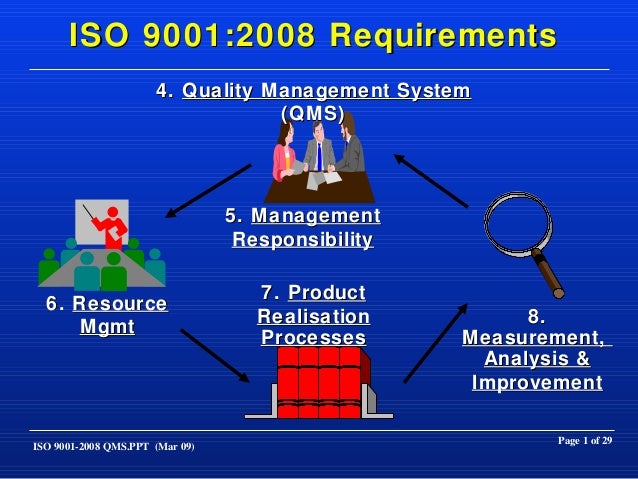 ISO 9001:2008 Requirements

4. Quality Management System (QMS)

5. Management Responsibility

6. Resource Mgmt

7. Product Realisation Processes

8. Measurement, Analysis & Improvement

ISO 9001-2008 QMS.PPT (Mar 09)

Page 1 of 29